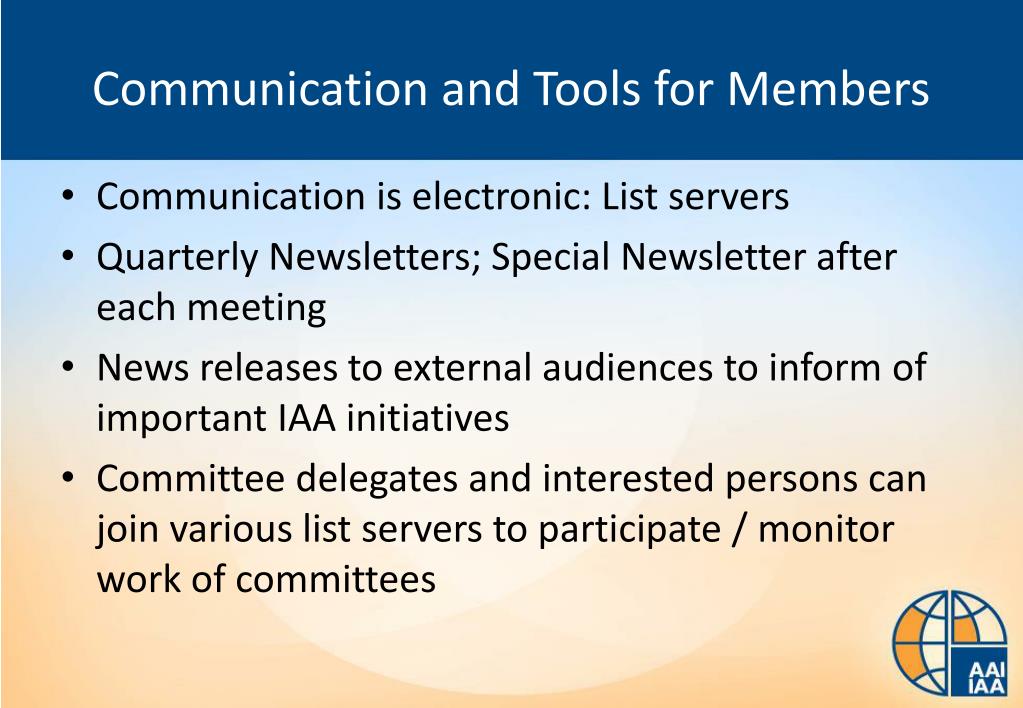 Communication and Tools for Members

• Communication is electronic: List servers
• Quarterly Newsletters; Special Newsletter after each meeting
• News releases to external audiences to inform of important IAA initiatives
• Committee delegates and interested persons can join various list servers to participate / monitor work of committees

AAI
IAA